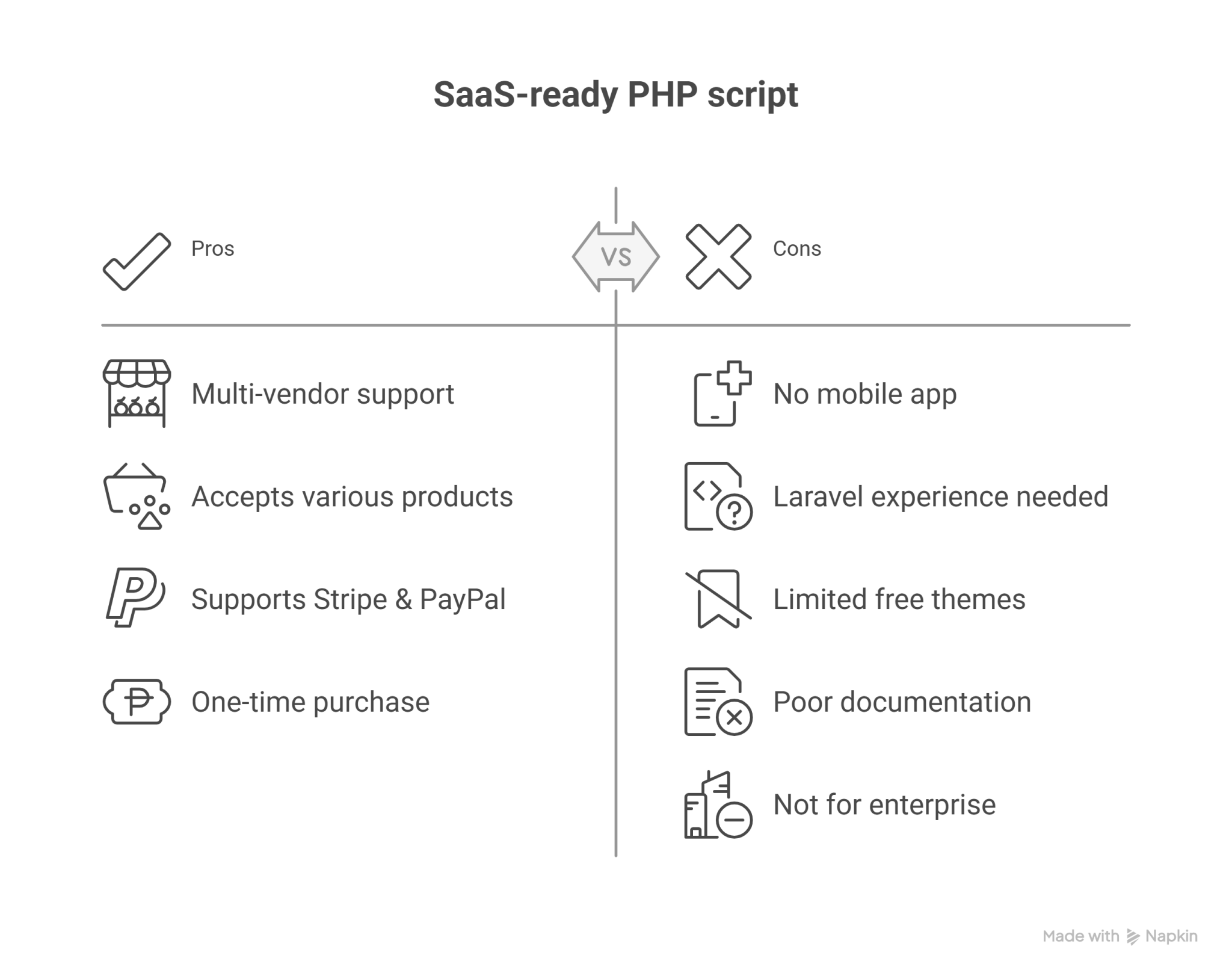 SaaS-ready PHP script

Pros

VS

Cons

Multi-vendor support

Accepts various products

Supports Stripe & PayPal

One-time purchase

No mobile app

Laravel experience needed

Limited free themes

Poor documentation

Not for enterprise

Made with Napkin